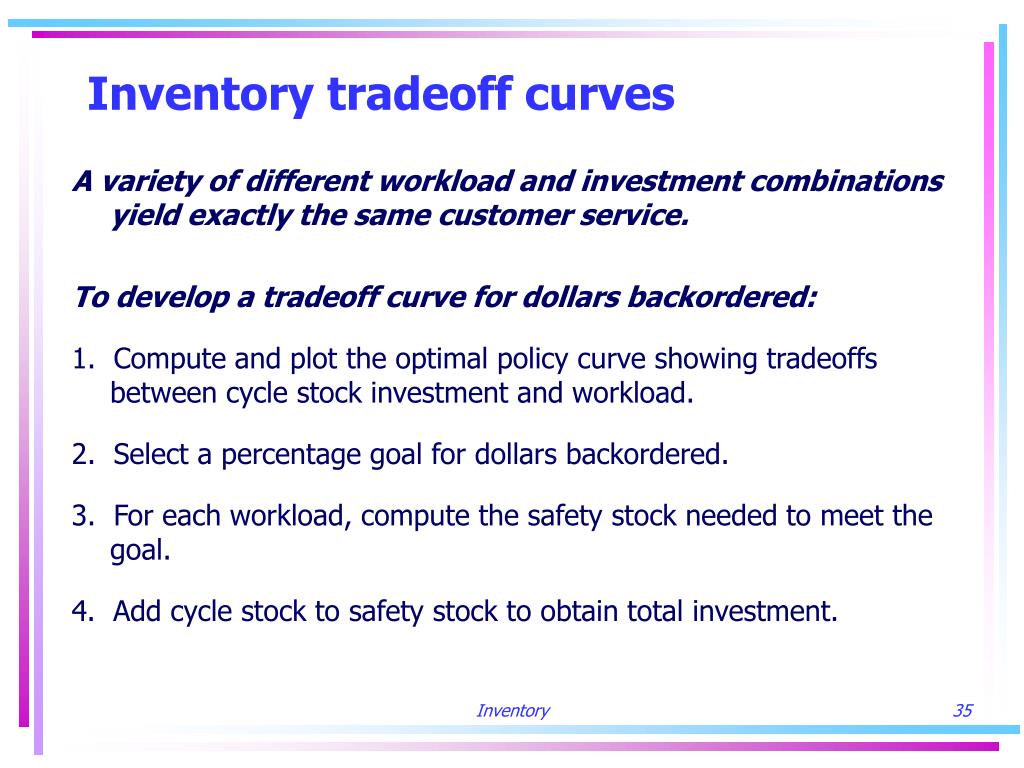 Inventory tradeoff curves

A variety of different workload and investment combinations yield exactly the same customer service.

To develop a tradeoff curve for dollars backordered:

1. Compute and plot the optimal policy curve showing tradeoffs between cycle stock investment and workload.

2. Select a percentage goal for dollars backordered.

3. For each workload, compute the safety stock needed to meet the goal.

4. Add cycle stock to safety stock to obtain total investment.

Inventory

35